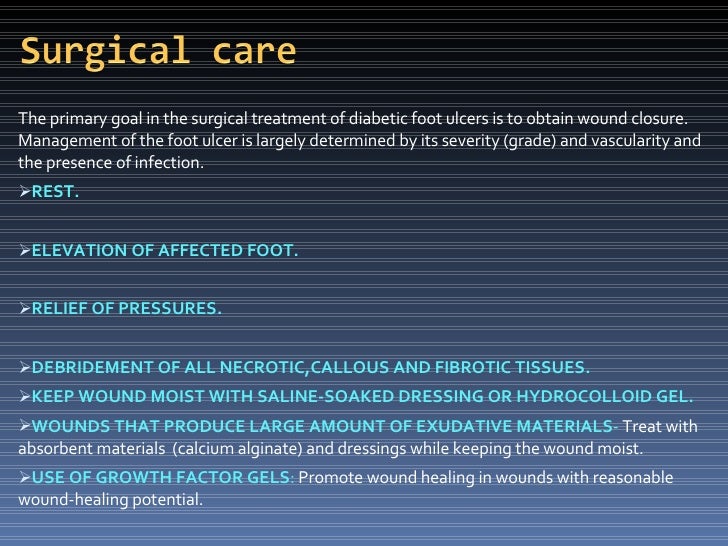 Surgical care

The primary goal in the surgical treatment of diabetic foot ulcers is to obtain wound closure. Management of the foot ulcer is largely determined by its severity (grade) and vascularity and the presence of infection.

➢REST.

➢ELEVATION OF AFFECTED FOOT.

➢RELIEF OF PRESSURES.

➢DEBRIDEMENT OF ALL NECROTIC,CALLOUS AND FIBROTIC TISSUES.

➢KEEP WOUND MOIST WITH SALINE-SOAKED DRESSING OR HYDROCOLLOID GEL.

➢WOUNDS THAT PRODUCE LARGE AMOUNT OF EXUDATIVE MATERIALS- Treat with absorbent materials (calcium alginate) and dressings while keeping the wound moist.

➢USE OF GROWTH FACTOR GELS: Promote wound healing in wounds with reasonable wound-healing potential.